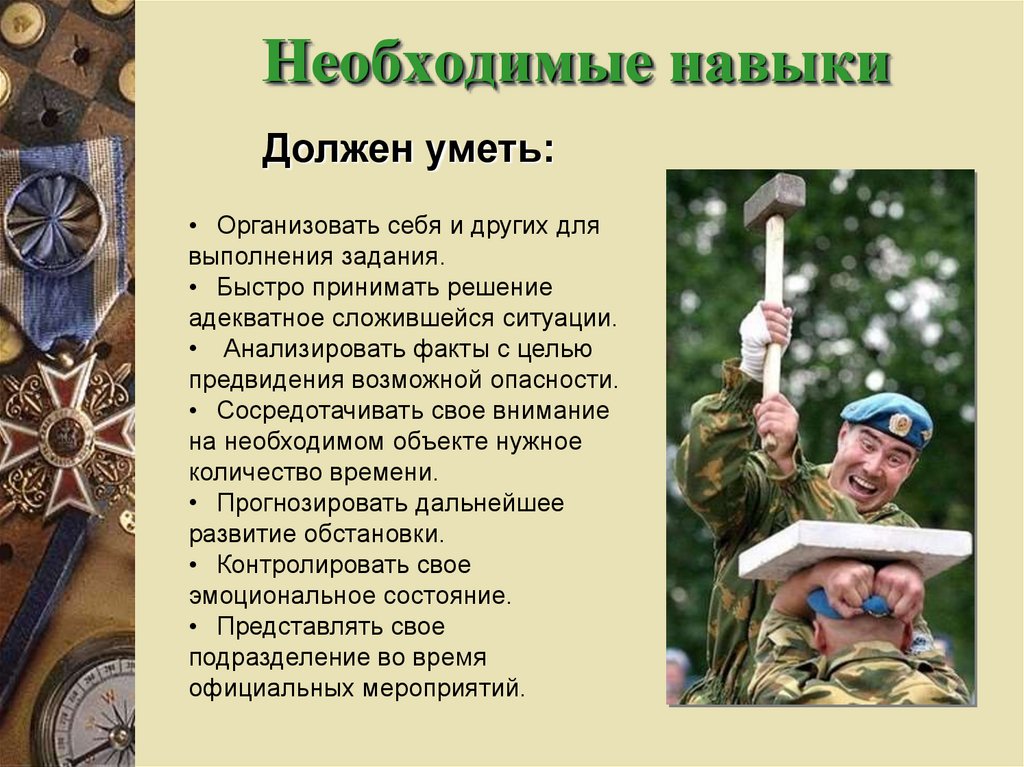 Необходимые навыки

Должен уметь:

• Организовать себя и других для выполнения задания.
• Быстро принимать решение адекватное сложившейся ситуации.
• Анализировать факты с целью предвидения возможной опасности.
• Сосредотачивать свое внимание на необходимом объекте нужное количество времени.
• Прогнозировать дальнейшее развитие обстановки.
• Контролировать свое эмоциональное состояние.
• Представлять свое подразделение во время официальных мероприятий.